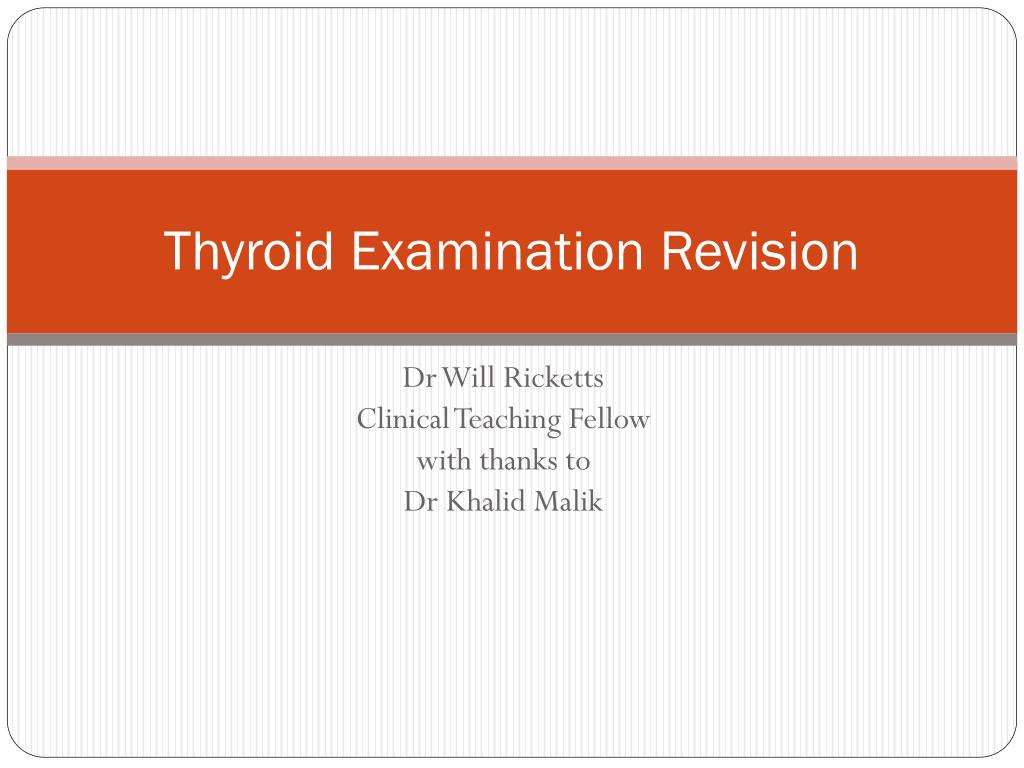 Thyroid Examination Revision

Dr Will Ricketts
Clinical Teaching Fellow
with thanks to
Dr Khalid Malik